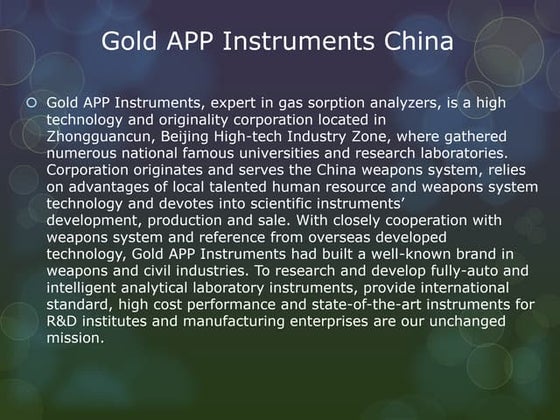 Gold APP Instruments China

Gold APP Instruments, expert in gas sorption analyzers, is a high technology and originality corporation located in Zhongguancun, Beijing High-tech Industry Zone, where gathered numerous national famous universities and research laboratories. Corporation originates and serves the China weapons system, relies on advantages of local talented human resource and weapons system technology and devotes into scientific instruments' development, production and sale. With closely cooperation with weapons system and reference from overseas developed technology, Gold APP Instruments had built a well-known brand in weapons and civil industries. To research and develop fully-auto and intelligent analytical laboratory instruments, provide international standard, high cost performance and state-of-the-art instruments for R&D institutes and manufacturing enterprises are our unchanged mission.